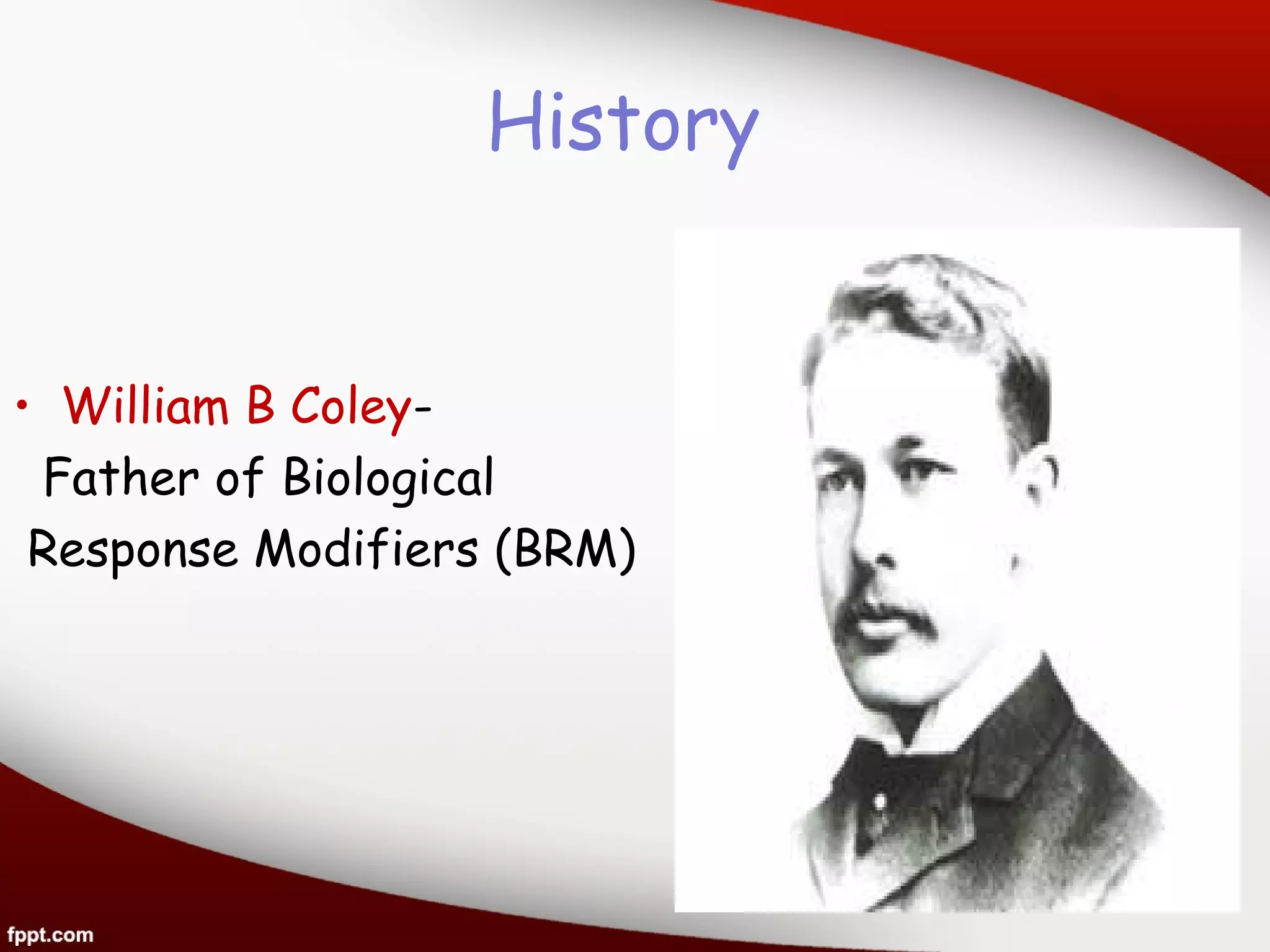 History

• William B Coley- Father of Biological Response Modifiers (BRM)

fppt.com